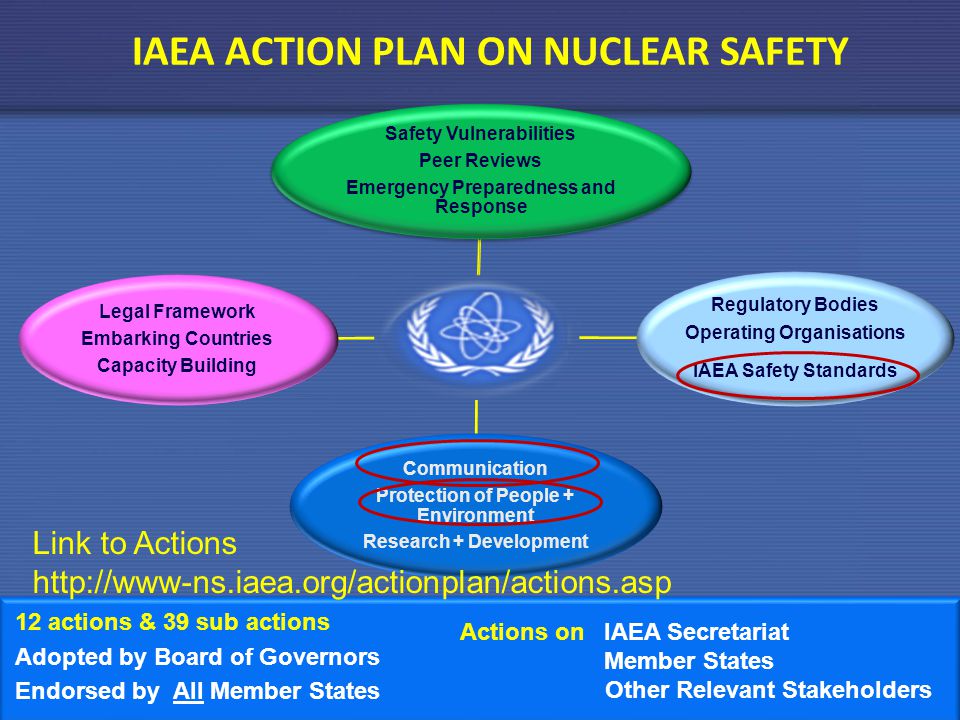 IAEA ACTION PLAN ON NUCLEAR SAFETY

Safety Vulnerabilities
Peer Reviews
Emergency Preparedness and Response

Legal Framework
Embarking Countries
Capacity Building

Regulatory Bodies
Operating Organisations
IAEA Safety Standards

Communication
Protection of People + Environment
Research + Development

Link to Actions
http://www-ns.iaea.org/actionplan/actions.asp

12 actions & 39 sub actions
Adopted by Board of Governors
Endorsed by All Member States

Actions on IAEA Secretariat
Member States
Other Relevant Stakeholders